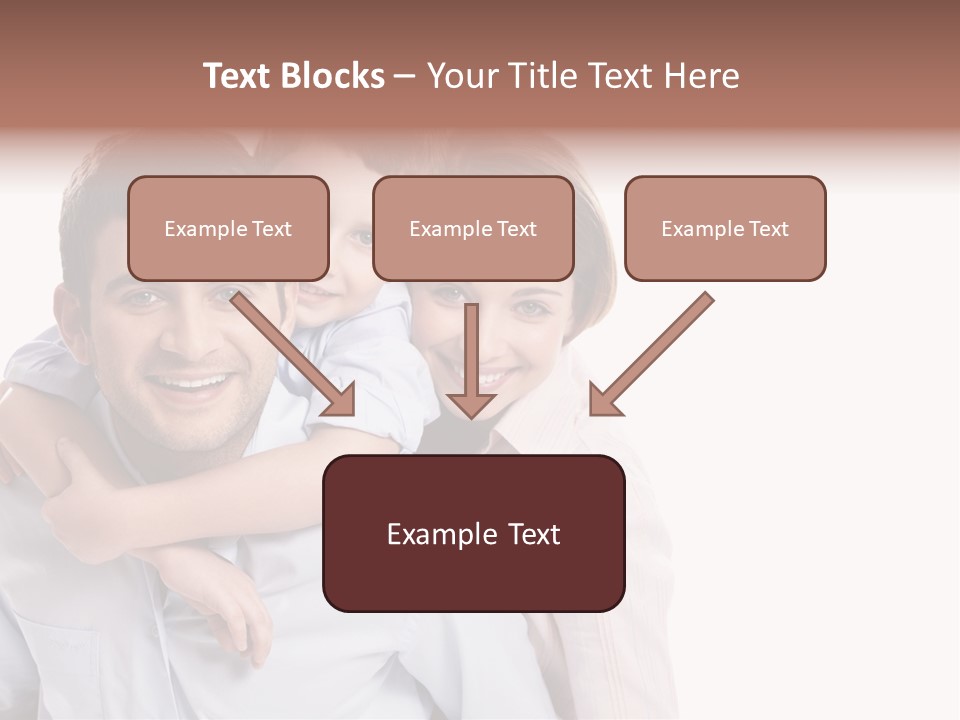 Text Blocks – Your Title Text Here

Example Text

Example Text

Example Text

Example Text